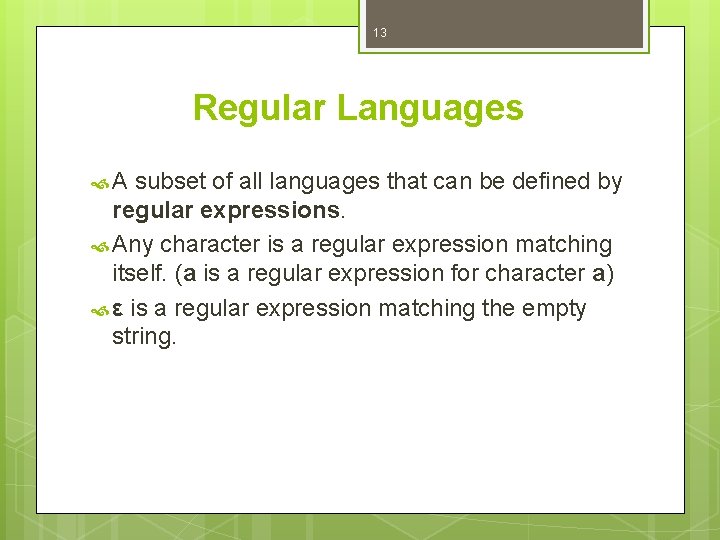 13

Regular Languages

A subset of all languages that can be defined by regular expressions.

Any character is a regular expression matching itself. (a is a regular expression for character a)

ε is a regular expression matching the empty string.